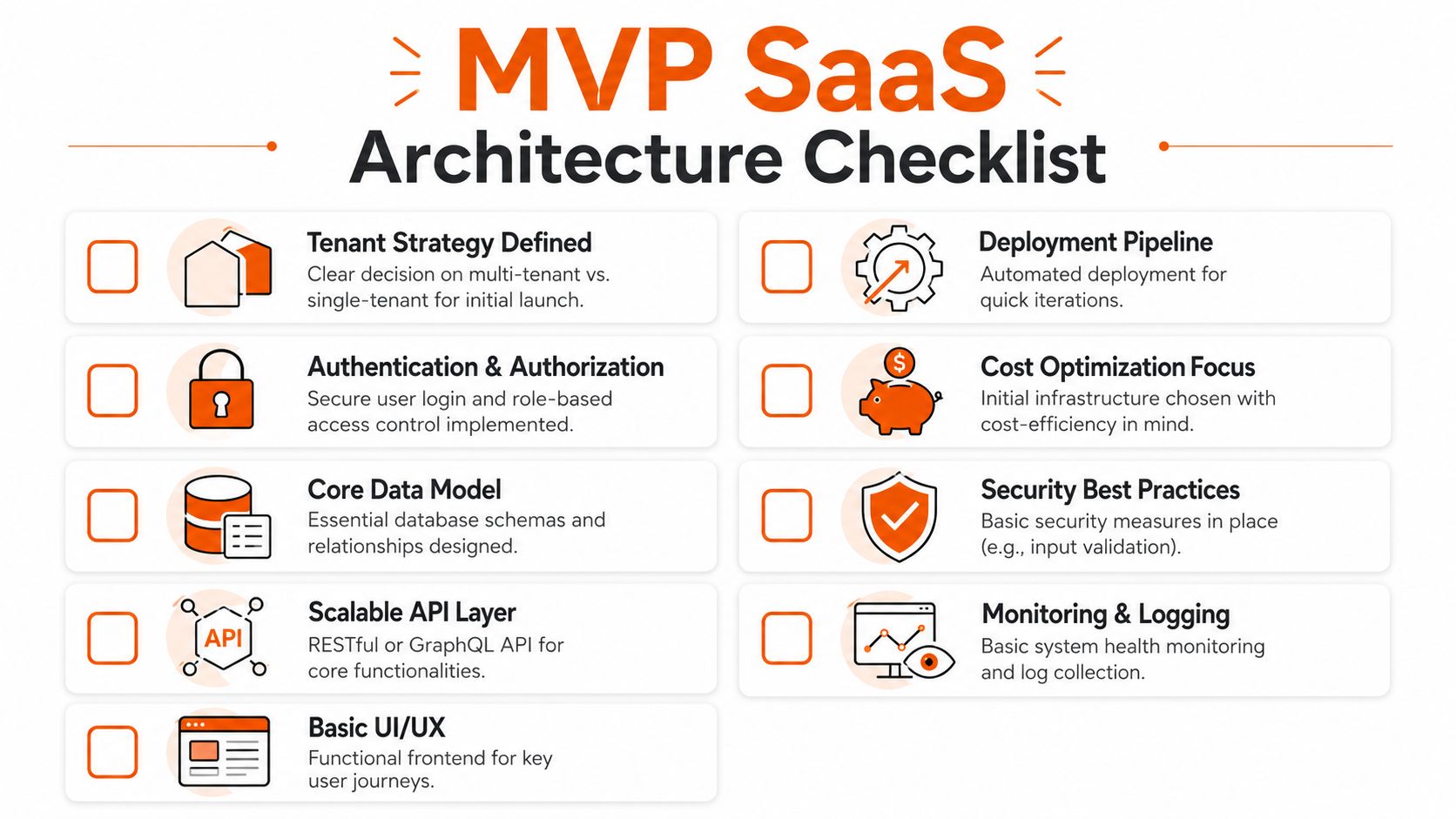 MVP SaaS
Architecture Checklist

Tenant Strategy Defined
Clear decision on multi-tenant vs. single-tenant for initial launch.

Authentication & Authorization
Secure user login and role-based access control implemented.

Core Data Model
Essential database schemas and relationships designed.

API

Scalable API Layer
RESTful or GraphQL API for core functionalities.

Basic UI/UX
Functional frontend for key user journeys.

Deployment Pipeline
Automated deployment for quick iterations.

$

Cost Optimization Focus
Initial infrastructure chosen with cost-efficiency in mind.

Security Best Practices
Basic security measures in place (e.g., input validation).

Monitoring & Logging
Basic system health monitoring and log collection.